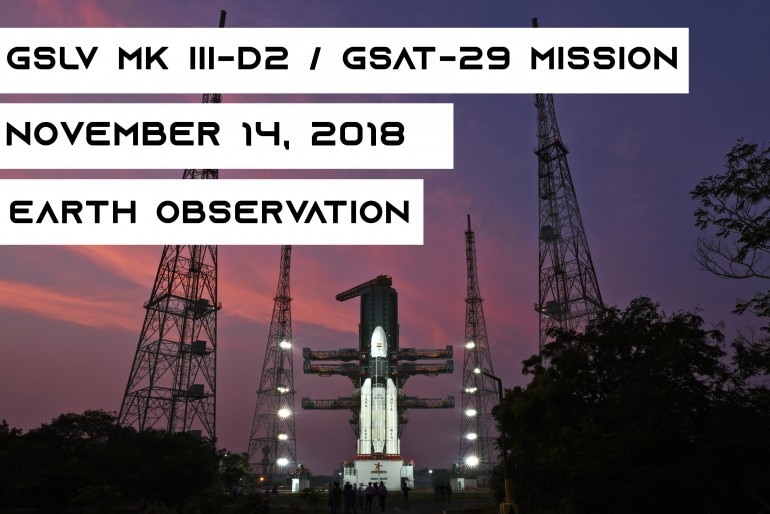 GSLV MK III-D2 / GSAT-29 MISSION

NOVEMBER 14, 2018

EARTH OBSERVATION